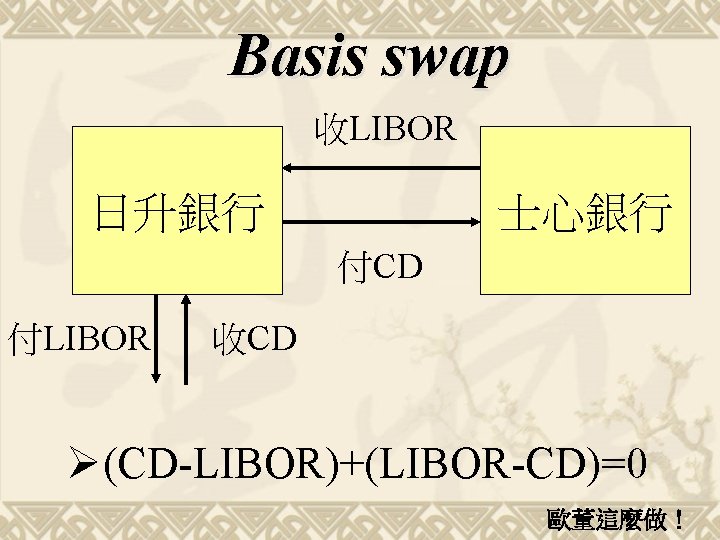 Basis swap

收LIBOR

日升銀行

士心銀行

付CD

付LIBOR

收CD

➢(CD-LIBOR)+(LIBOR-CD)=0

歐董這麼做！